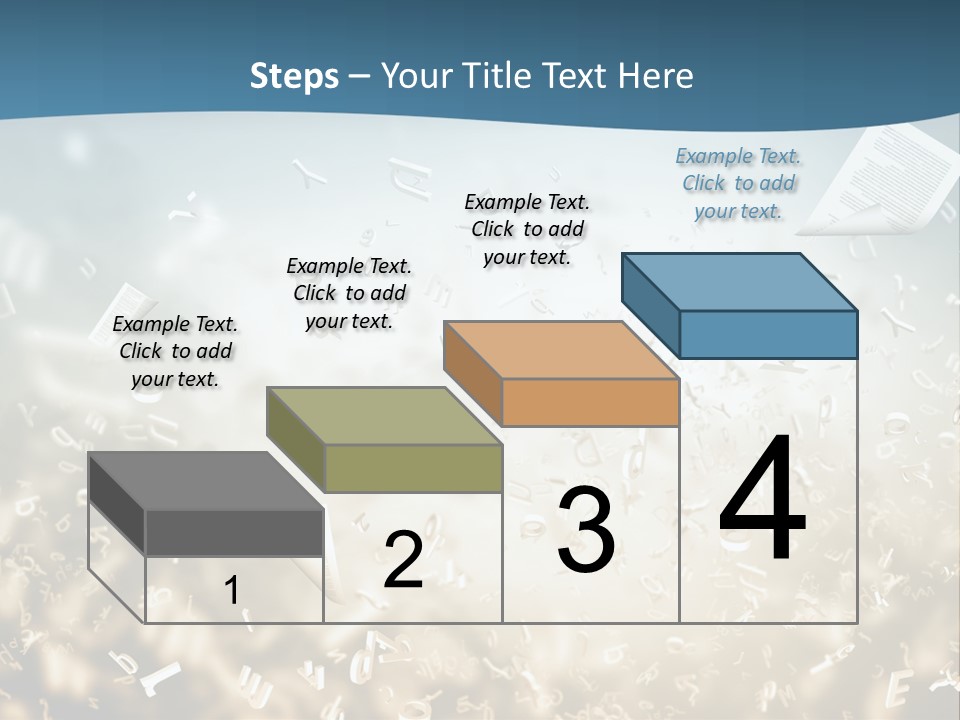 Steps – Your Title Text Here

Example Text. Click to add your text.

Example Text. Click to add your text.

Example Text. Click to add your text.

Example Text. Click to add your text.

1

2

3

4